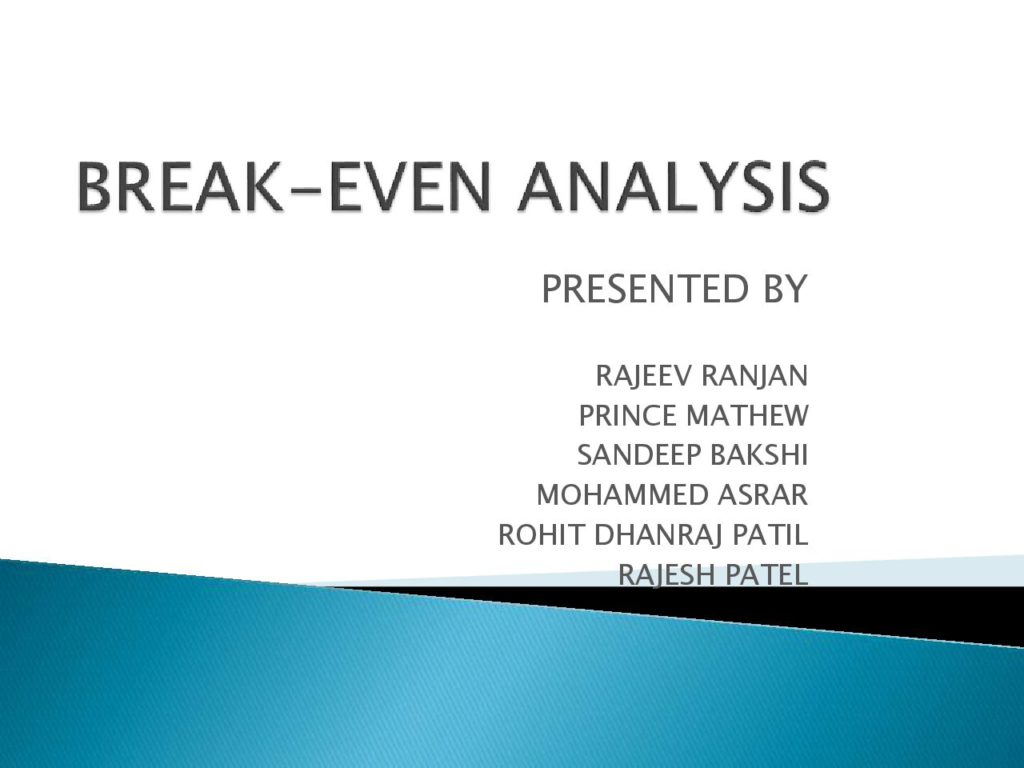 BREAK-EVEN ANALYSIS

PRESENTED BY

RAJEEV RANJAN
PRINCE MATHEW
SANDEEP BAKSHI
MOHAMMED ASRAR
ROHIT DHANRAJ PATIL
RAJESH PATEL